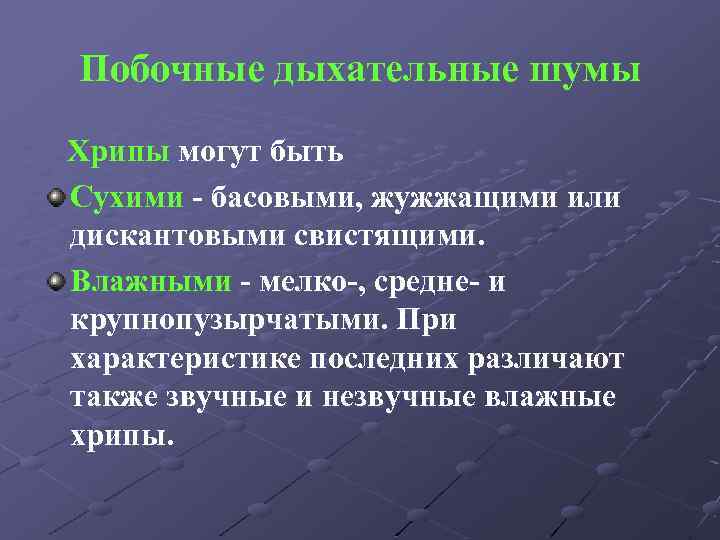 Побочные дыхательные шумы

Хрипы могут быть

Сухими - басовыми, жужжащими или дискантовыми свистящими.

Влажными - мелко-, средне- и крупнопузырчатыми. При характеристике последних различают также звучные и незвучные влажные хрипы.